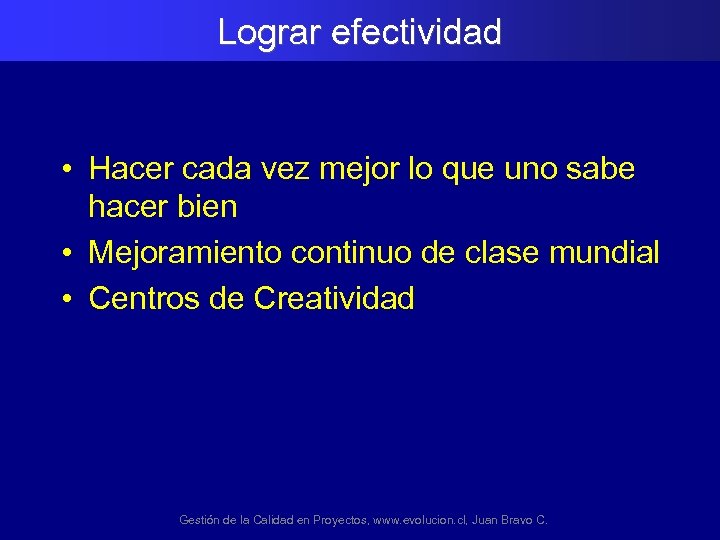 Lograr efectividad

• Hacer cada vez mejor lo que uno sabe hacer bien
• Mejoramiento continuo de clase mundial
• Centros de Creatividad

Gestión de la Calidad en Proyectos, www.evolucion.cl, Juan Bravo C.